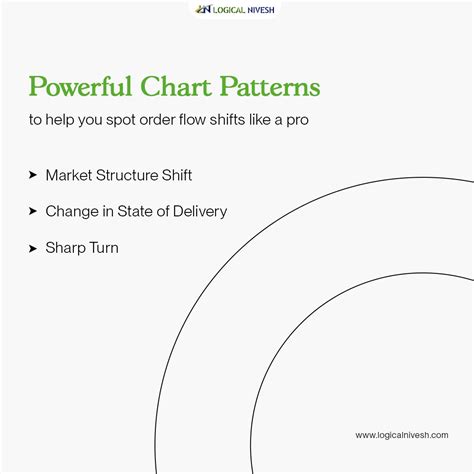 LOGICAL NIVESH

Powerful Chart Patterns

to help you spot order flow shifts like a pro

➤ Market Structure Shift

➤ Change in State of Delivery

➤ Sharp Turn

www.logicalnivesh.com